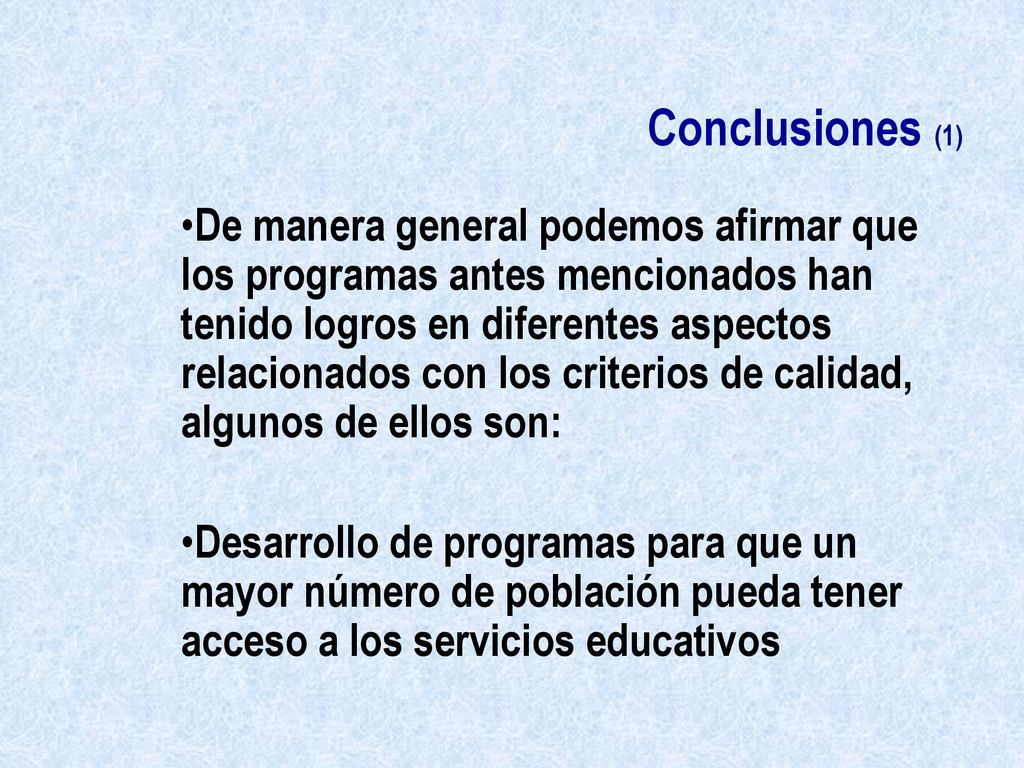 Conclusiones (1)

•De manera general podemos afirmar que los programas antes mencionados han tenido logros en diferentes aspectos relacionados con los criterios de calidad, algunos de ellos son:

•Desarrollo de programas para que un mayor número de población pueda tener acceso a los servicios educativos